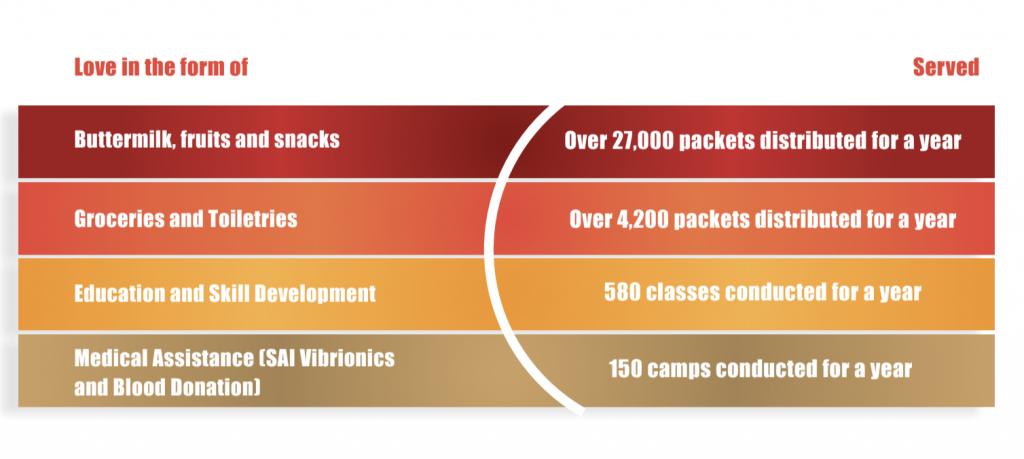 | Love in the form of | Served |
|---|---|
| Buttermilk, fruits and snacks | Over 27,000 packets distributed for a year |
| Groceries and Toiletries | Over 4,200 packets distributed for a year |
| Education and Skill Development | 580 classes conducted for a year |
| Medical Assistance (SAI Vibrionics and Blood Donation) | 150 camps conducted for a year |